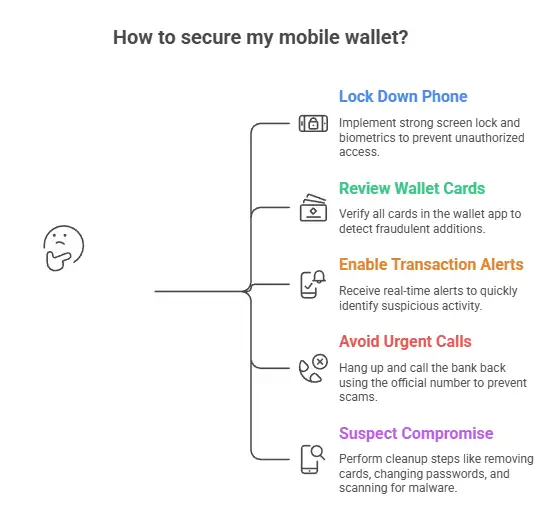 How to secure my mobile wallet?

Lock Down Phone

Implement strong screen lock and biometrics to prevent unauthorized access.

Review Wallet Cards

Verify all cards in the wallet app to detect fraudulent additions.

Enable Transaction Alerts

Receive real-time alerts to quickly identify suspicious activity.

Avoid Urgent Calls

Hang up and call the bank back using the official number to prevent scams.

Suspect Compromise

Perform cleanup steps like removing cards, changing passwords, and scanning for malware.